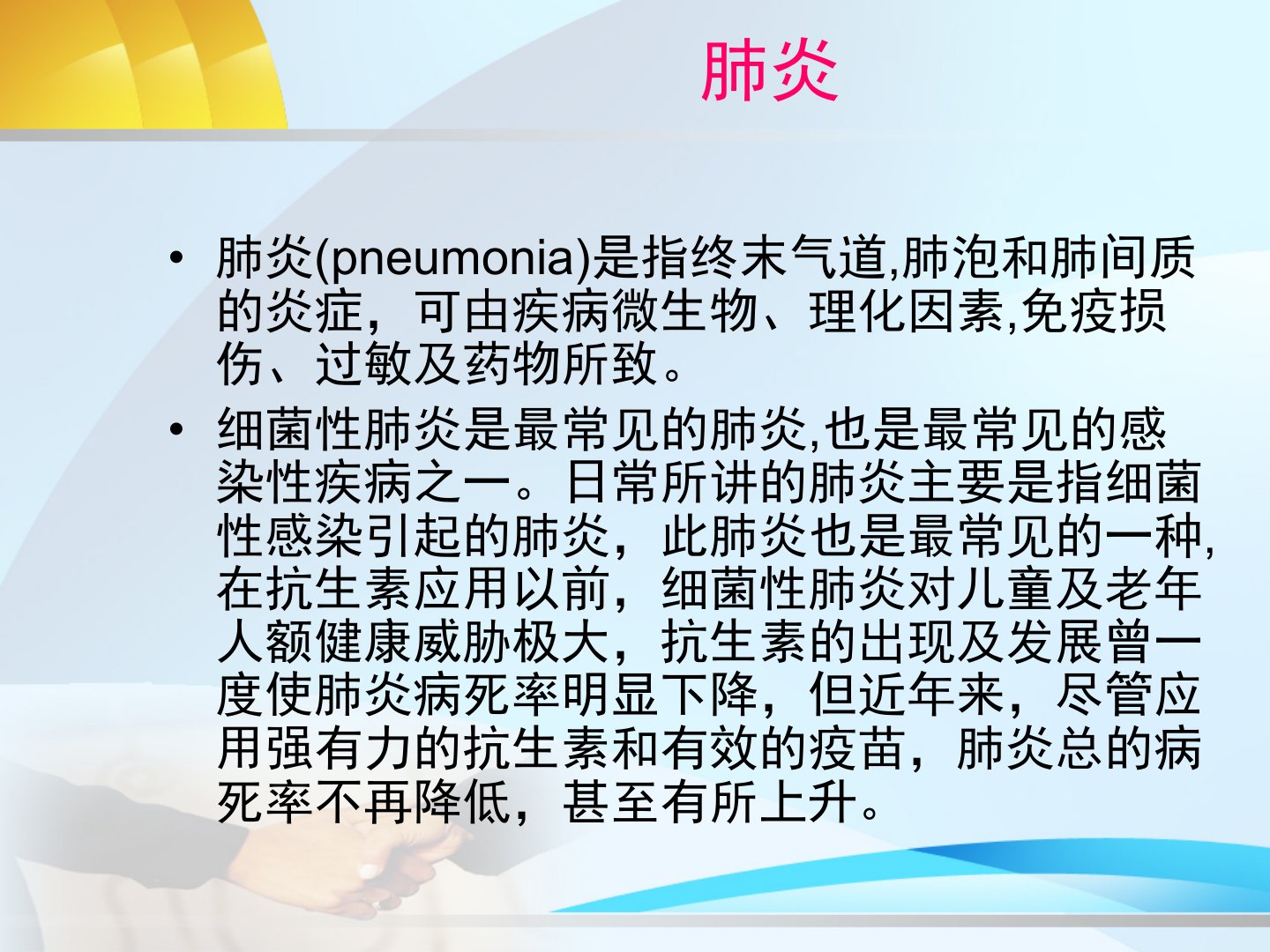 肺炎

• 肺炎(pneumonia)是指终末气道,肺泡和肺间质的炎症，可由疾病微生物、理化因素,免疫损伤、过敏及药物所致。

• 细菌性肺炎是最常见的肺炎,也是最常见的感染性疾病之一。日常所讲的肺炎主要是指细菌性感染引起的肺炎，此肺炎也是最常见的一种,在抗生素应用以前，细菌性肺炎对儿童及老年人额健康威胁极大，抗生素的出现及发展曾一度使肺炎病死率明显下降，但近年来，尽管应用强有力的抗生素和有效的疫苗，肺炎总的病死率不再降低，甚至有所上升。